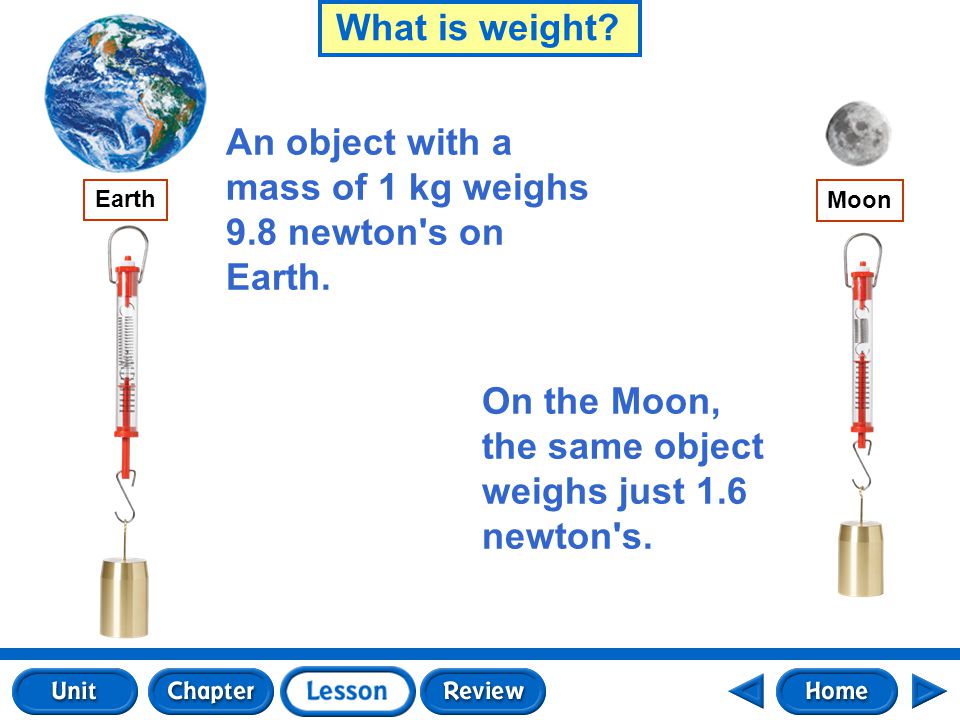 What is weight?

Earth

An object with a mass of 1 kg weighs 9.8 newton's on Earth.

Moon

On the Moon, the same object weighs just 1.6 newton's.

Unit Chapter Lesson Review Home